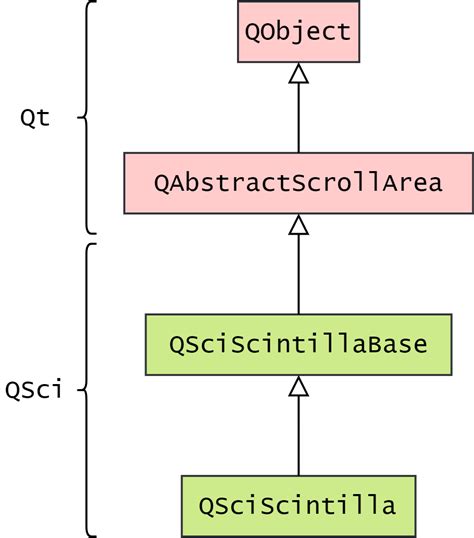 QObject

Qt

QAbstractScrollArea

QSciScintillaBase

QSci

QSciScintilla